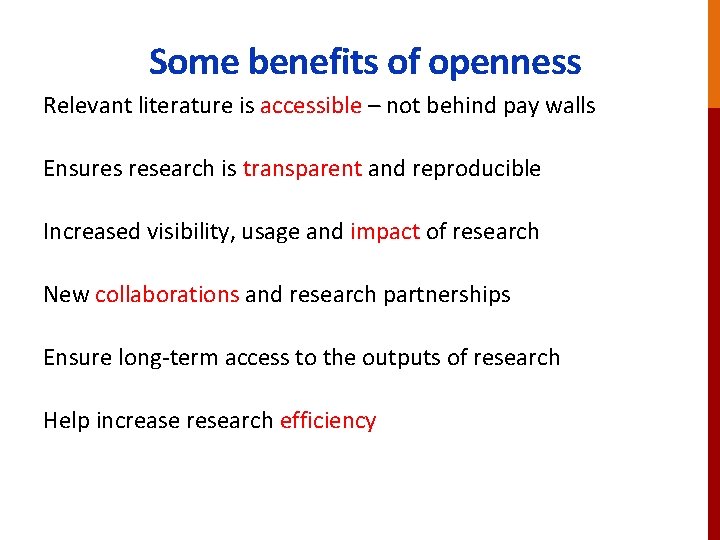 Some benefits of openness

Relevant literature is accessible – not behind pay walls

Ensures research is transparent and reproducible

Increased visibility, usage and impact of research

New collaborations and research partnerships

Ensure long-term access to the outputs of research

Help increase research efficiency